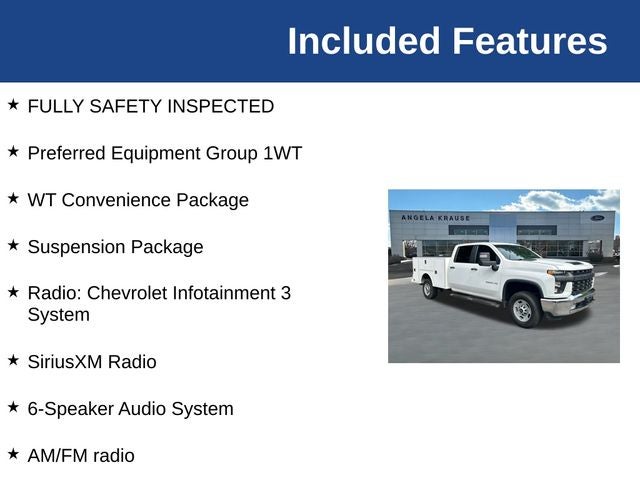 Included Features

★ FULLY SAFETY INSPECTED

★ Preferred Equipment Group 1WT

★ WT Convenience Package

★ Suspension Package

★ Radio: Chevrolet Infotainment 3 System

★ SiriusXM Radio

★ 6-Speaker Audio System

★ AM/FM radio

ANGELA KRAUSE

Ford